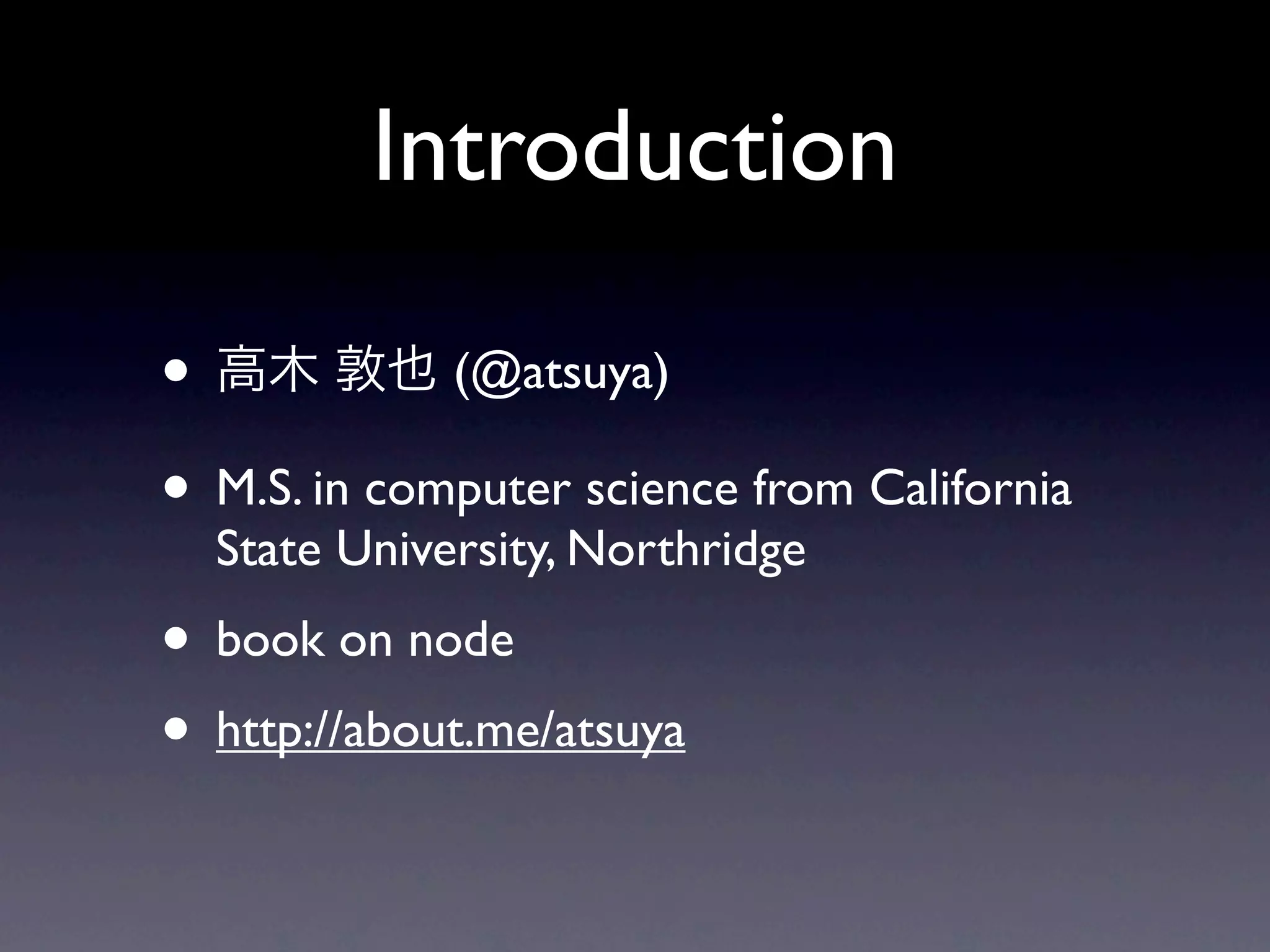 Introduction

• 高木 敦也 (@atsuya)

• M.S. in computer science from California State University, Northridge

• book on node

• http://about.me/atsuya